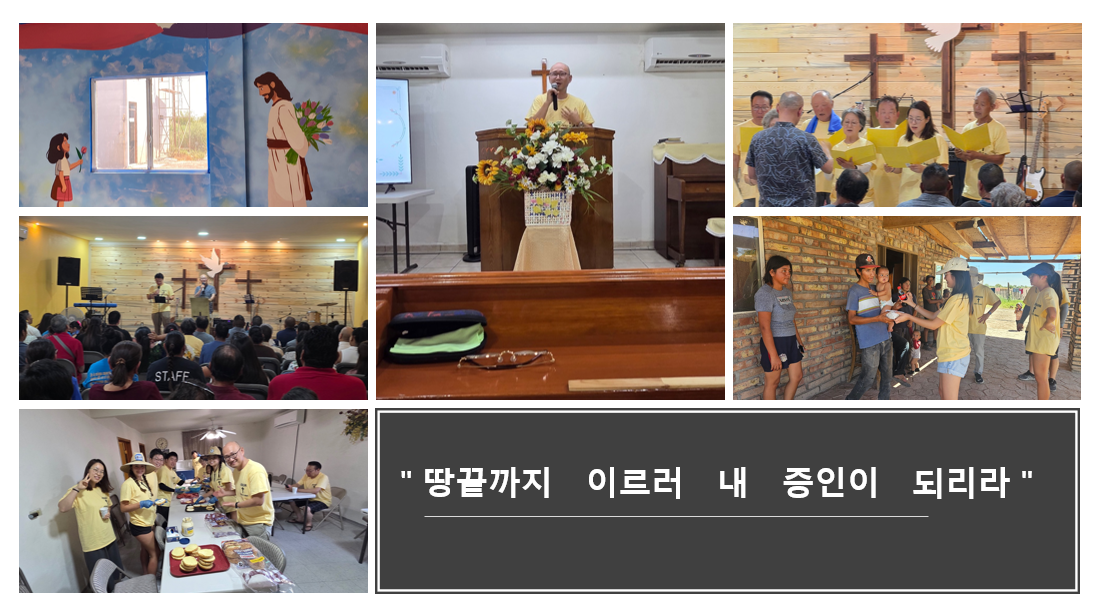 STAFF

" 땅끝까지 이르러 내 증인이 되리라 "